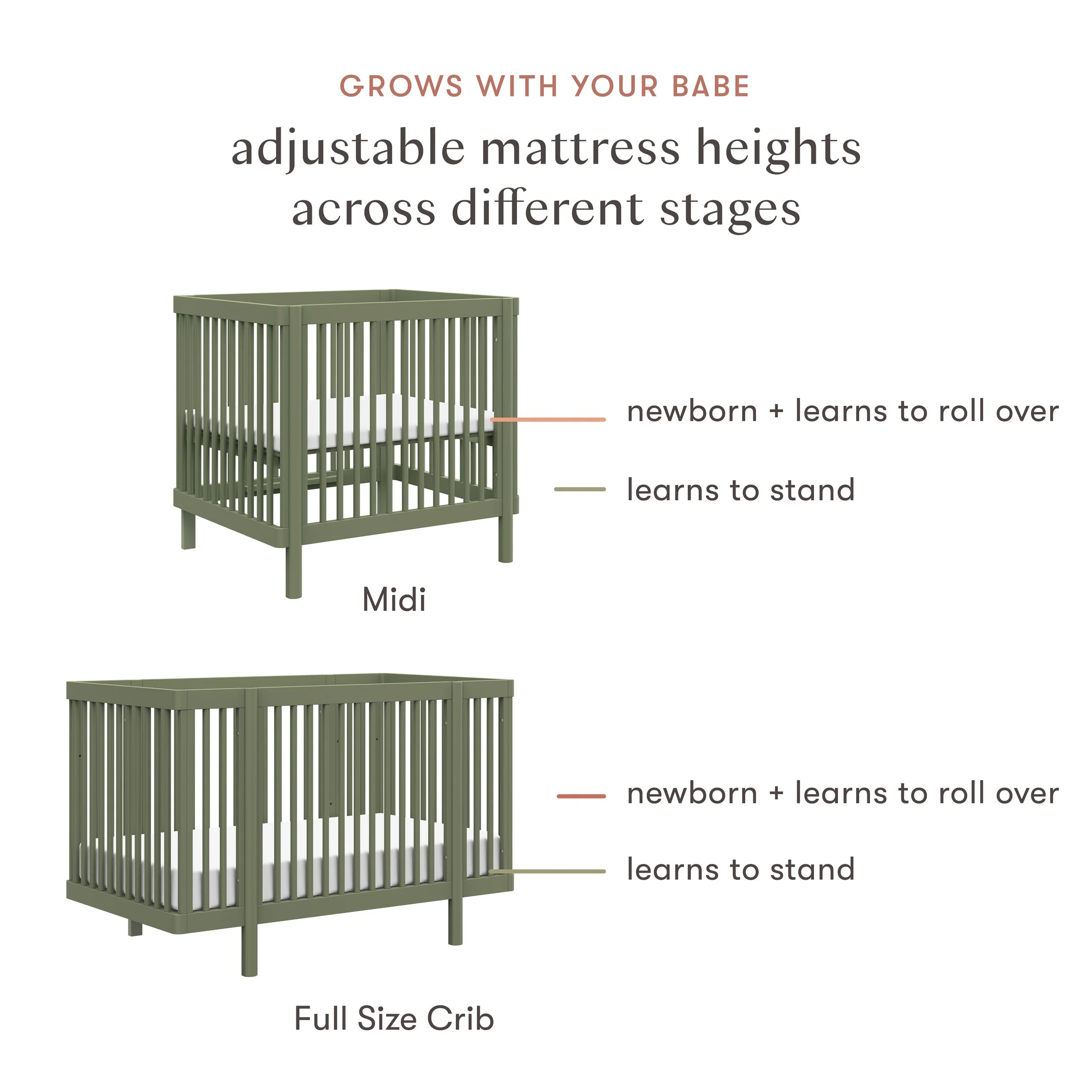 GROWS WITH YOUR BABE

adjustable mattress heights across different stages

newborn + learns to roll over

learns to stand

Midi

newborn + learns to roll over

learns to stand

Full Size Crib